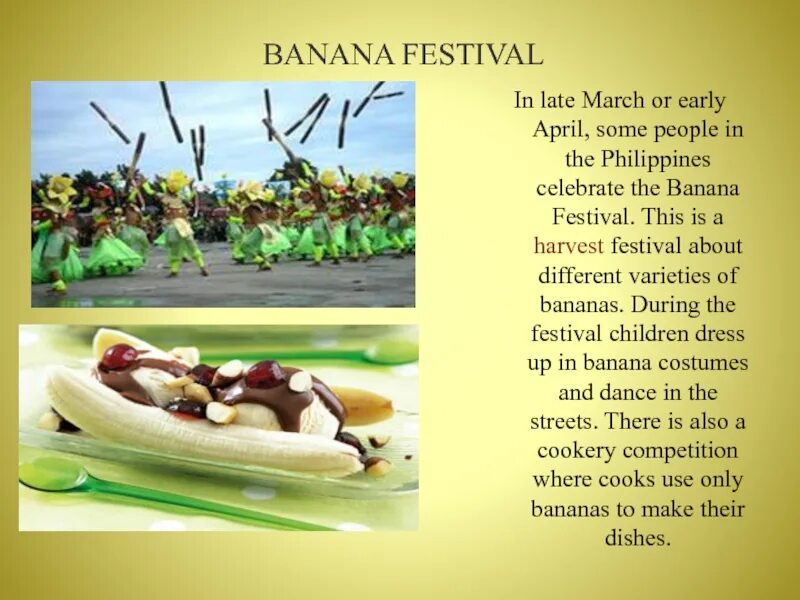 BANANA FESTIVAL

In late March or early April, some people in the Philippines celebrate the Banana Festival. This is a harvest festival about different varieties of bananas. During the festival children dress up in banana costumes and dance in the streets. There is also a cookery competition where cooks use only bananas to make their dishes.